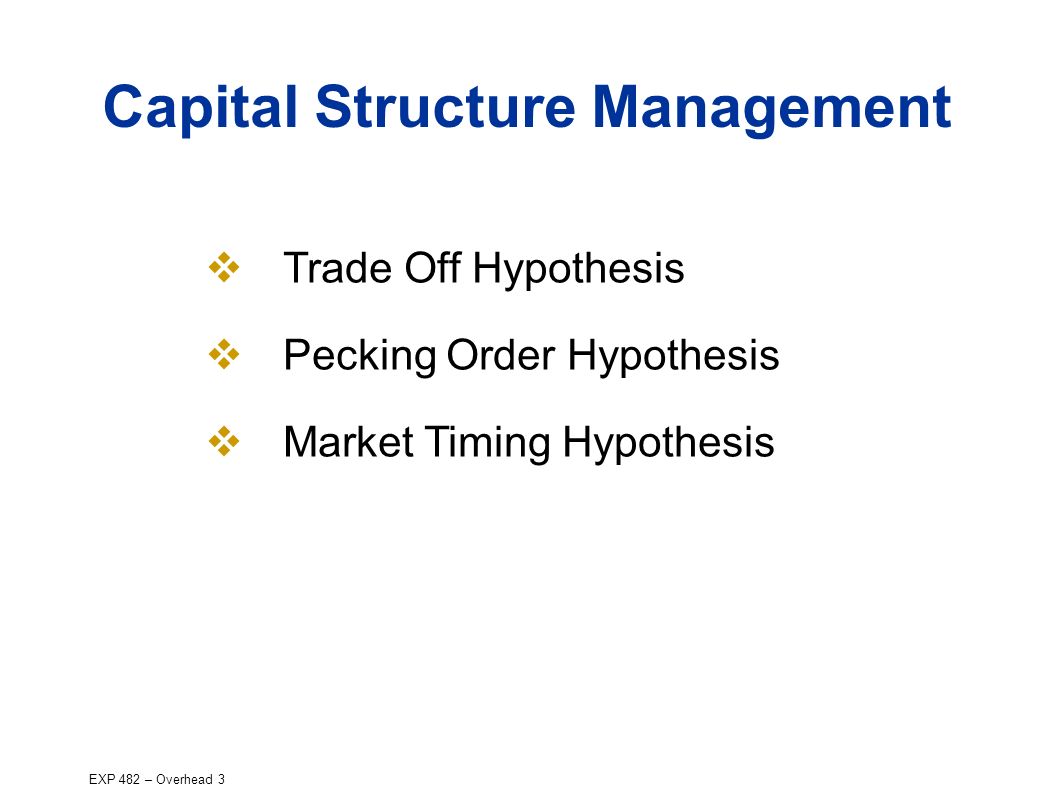 Capital Structure Management

❖ Trade Off Hypothesis

❖ Pecking Order Hypothesis

❖ Market Timing Hypothesis

EXP 482 – Overhead 3